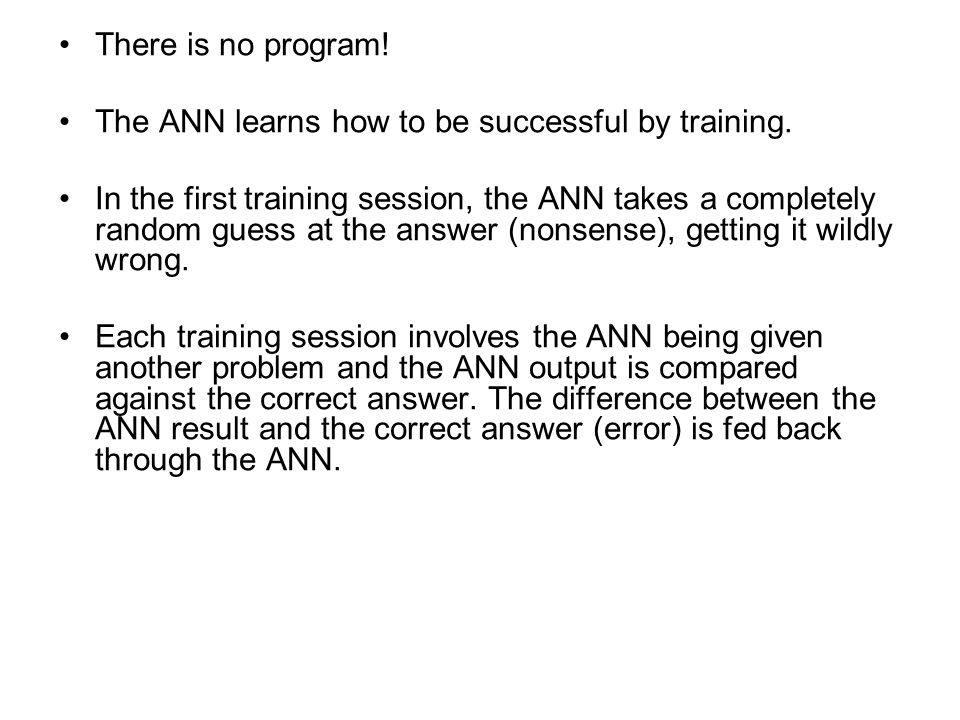 • There is no program!

• The ANN learns how to be successful by training.

• In the first training session, the ANN takes a completely random guess at the answer (nonsense), getting it wildly wrong.

• Each training session involves the ANN being given another problem and the ANN output is compared against the correct answer. The difference between the ANN result and the correct answer (error) is fed back through the ANN.